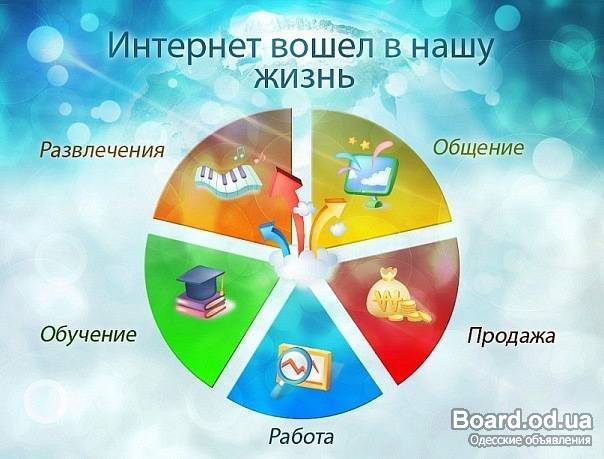 Интернет вошел в нашу жизнь

Развлечения

Общение

Обучение

Продажа

Работа

Board.od.ua
Одесские объявления